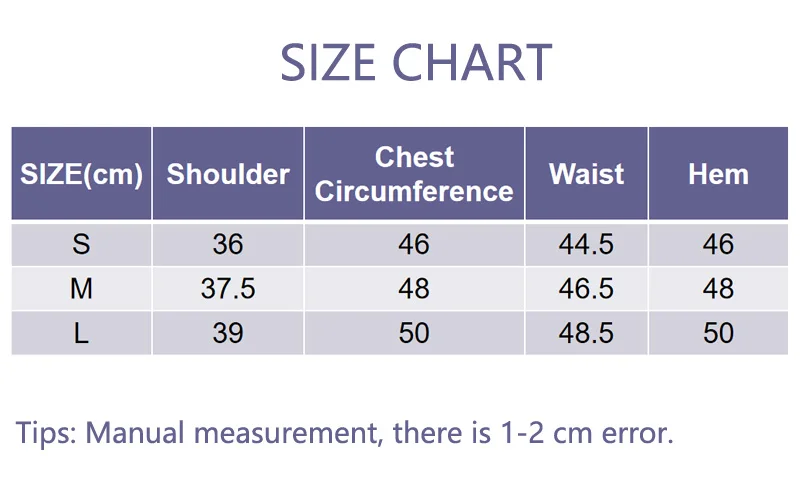 SIZE CHART

| SIZE(cm) | Shoulder | Chest Circumference | Waist | Hem |
|---|---|---|---|---|
| S | 36 | 46 | 44.5 | 46 |
| M | 37.5 | 48 | 46.5 | 48 |
| L | 39 | 50 | 48.5 | 50 |

Tips: Manual measurement, there is 1-2 cm error.